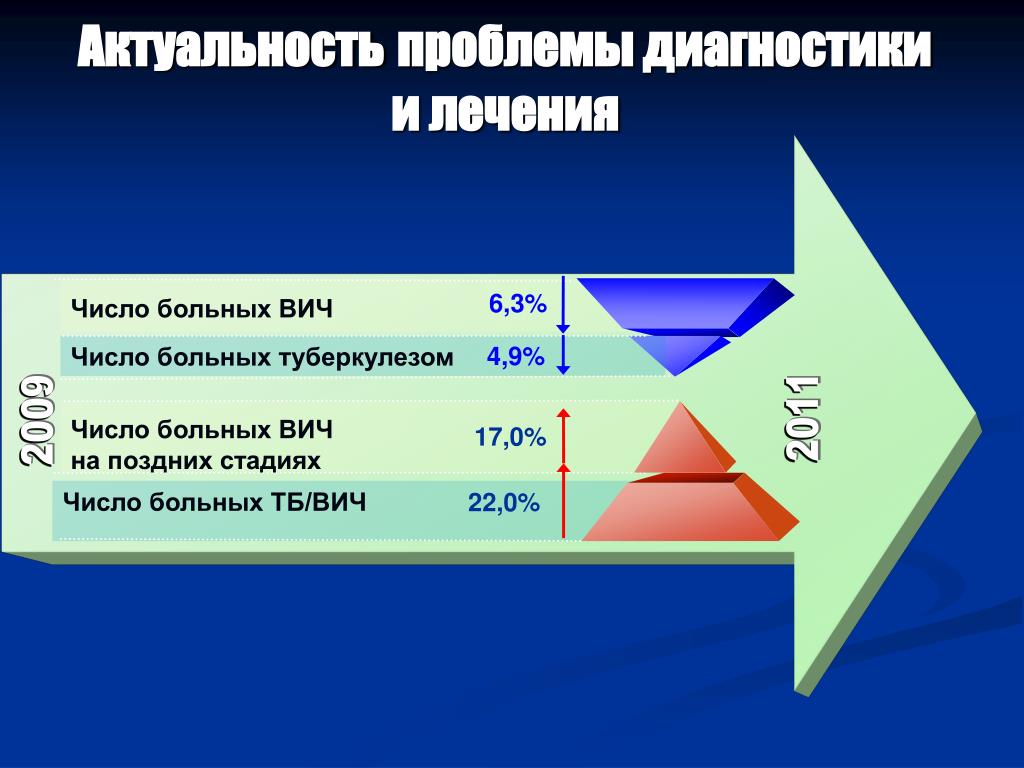 Актуальность проблемы диагностики и лечения

2009

Число больных ВИЧ 6,3%

Число больных туберкулезом 4,9%

Число больных ВИЧ на поздних стадиях 17,0%

Число больных ТБ/ВИЧ 22,0%

2011